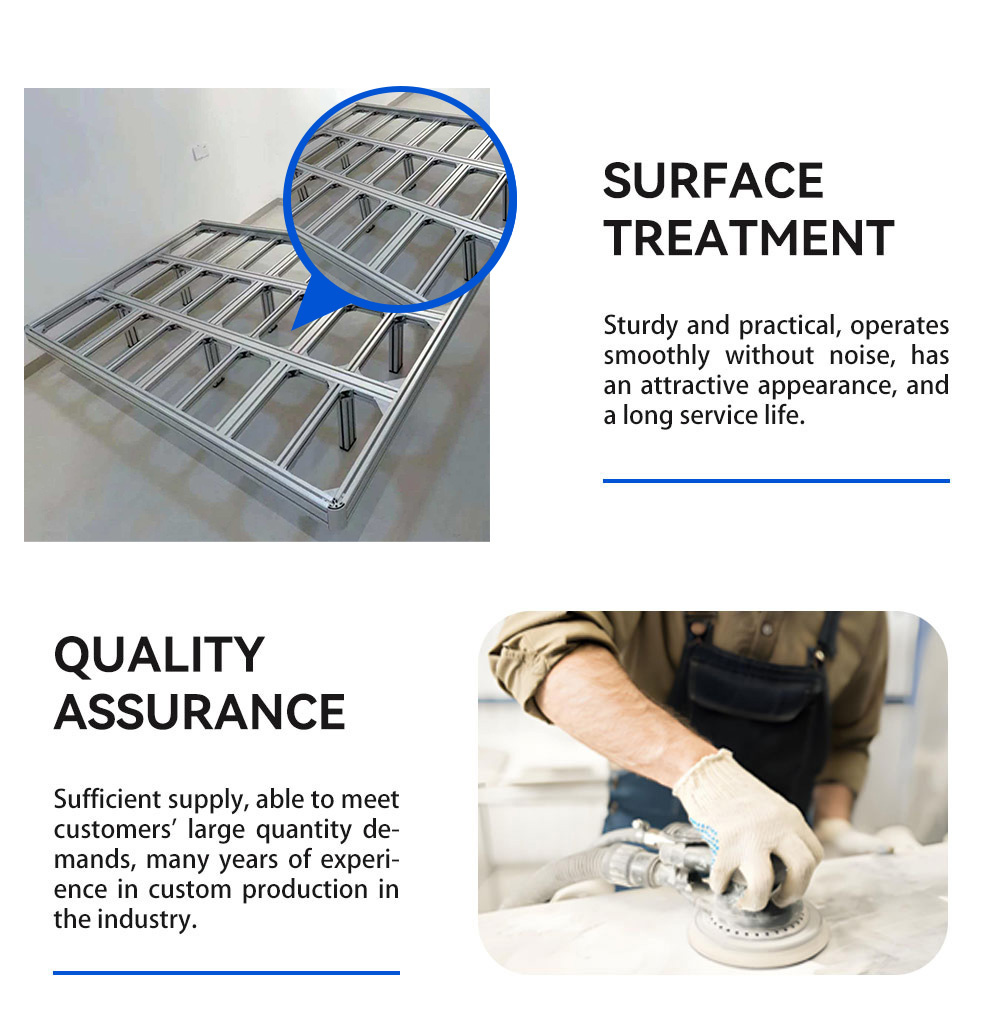 SURFACE TREATMENT

Sturdy and practical, operates smoothly without noise, has an attractive appearance, and a long service life.

QUALITY ASSURANCE

Sufficient supply, able to meet customers' large quantity demands, many years of experience in custom production in the industry.